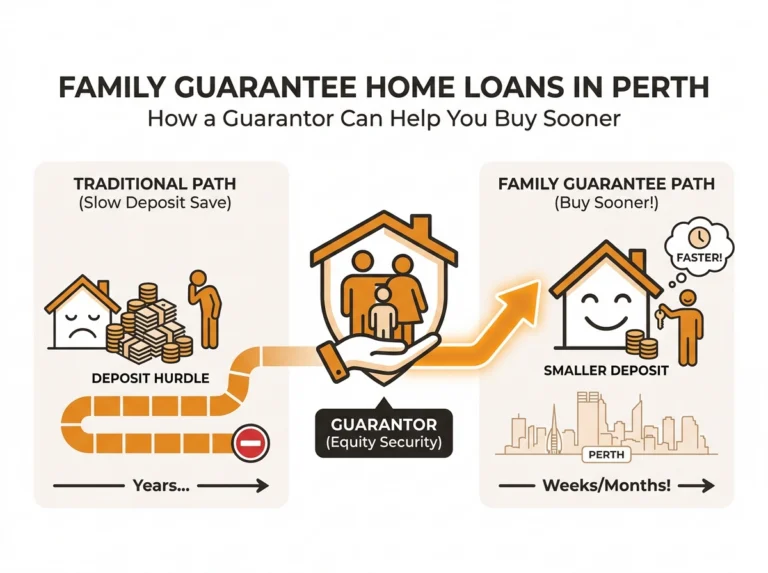 FAMILY GUARANTEE HOME LOANS IN PERTH
How a Guarantor Can Help You Buy Sooner

TRADITIONAL PATH
(Slow Deposit Save)

DEPOSIT HURDLE

Years...

GUARANTOR
(Equity Security)

FAMILY GUARANTEE PATH
(Buy Sooner!)

FASTER!

SMALLER DEPOSIT

PERTH

Weeks/Months!